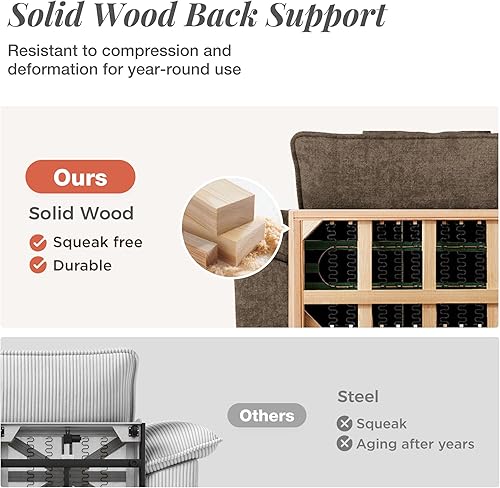 Solid Wood Back Support

Resistant to compression and deformation for year-round use

Ours

Solid Wood

Squeak free

Durable

Others

Steel

Squeak

Aging after years